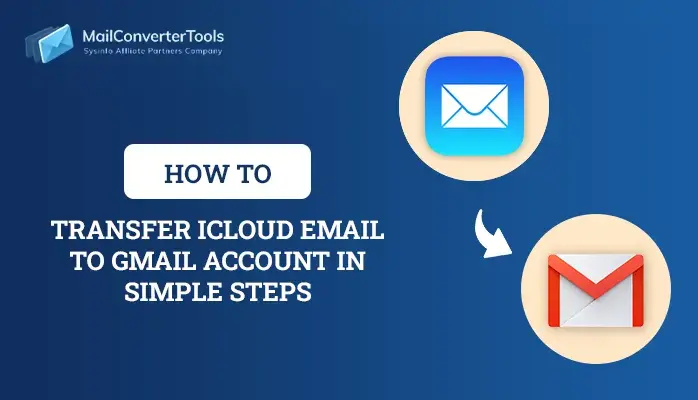 MailConverterTools
SysInfo Affiliate Partners Company

HOW TO

TRANSFER ICLOUD EMAIL TO GMAIL ACCOUNT IN SIMPLE STEPS